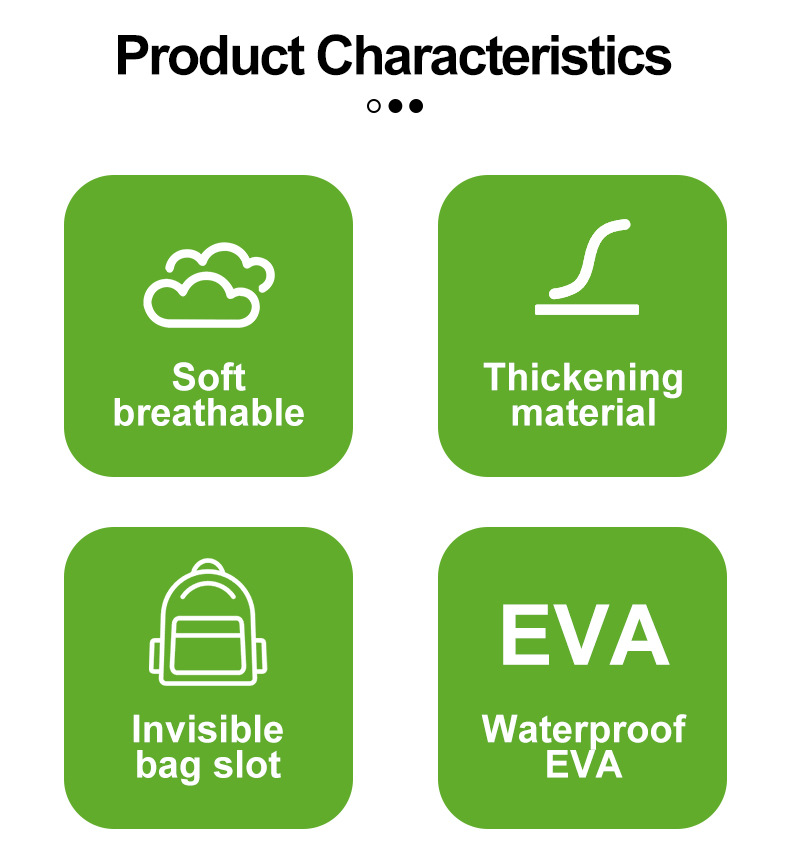 Product Characteristics

Soft breathable

Thickening material

Invisible bag slot

EVA

Waterproof EVA